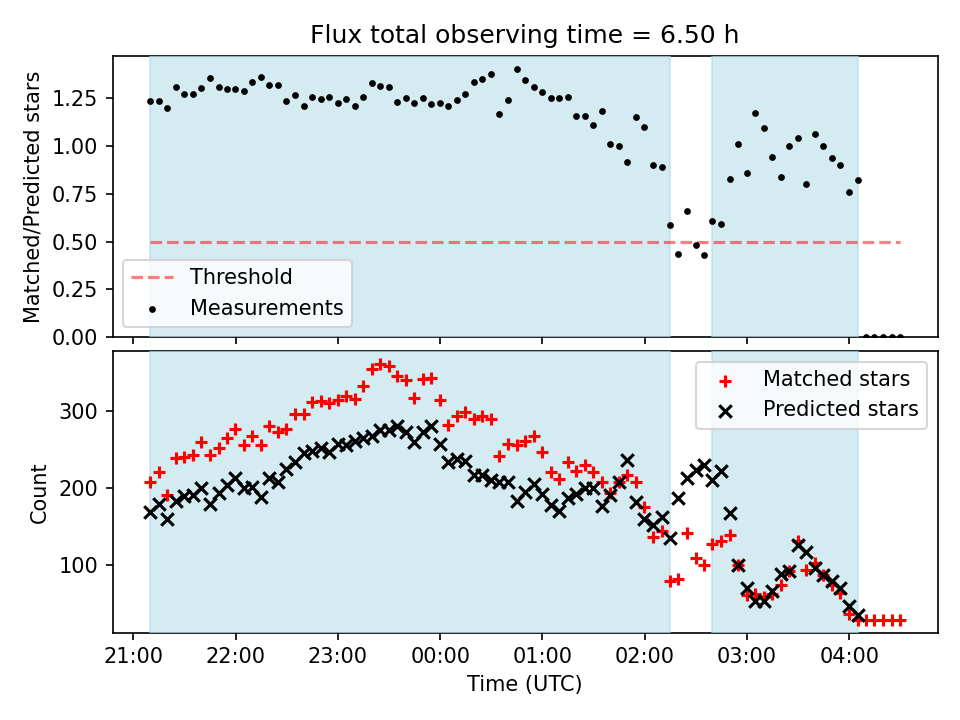 Flux total observing time = 6.50 h

Matched/Predicted stars

1.25
1.00
0.75
0.50
0.25
0.00

Threshold
Measurements

Count

300
200
100

Matched stars
Predicted stars

21:00
22:00
23:00
00:00
01:00
02:00
03:00
04:00

Time (UTC)